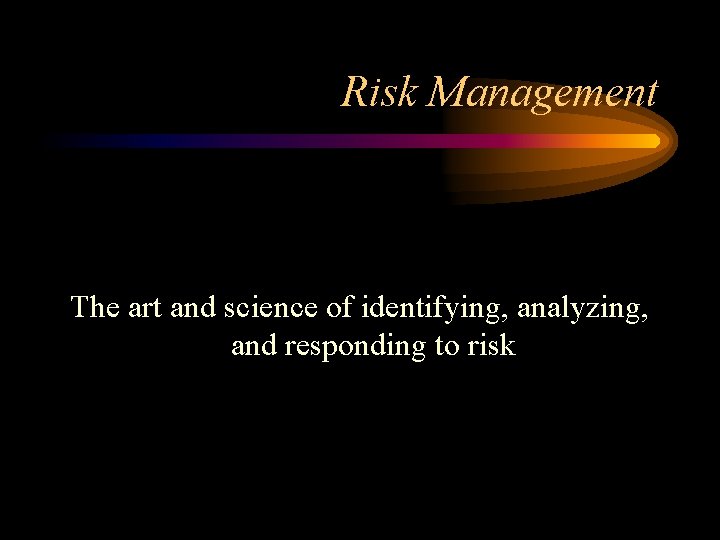 Risk Management

The art and science of identifying, analyzing, and responding to risk